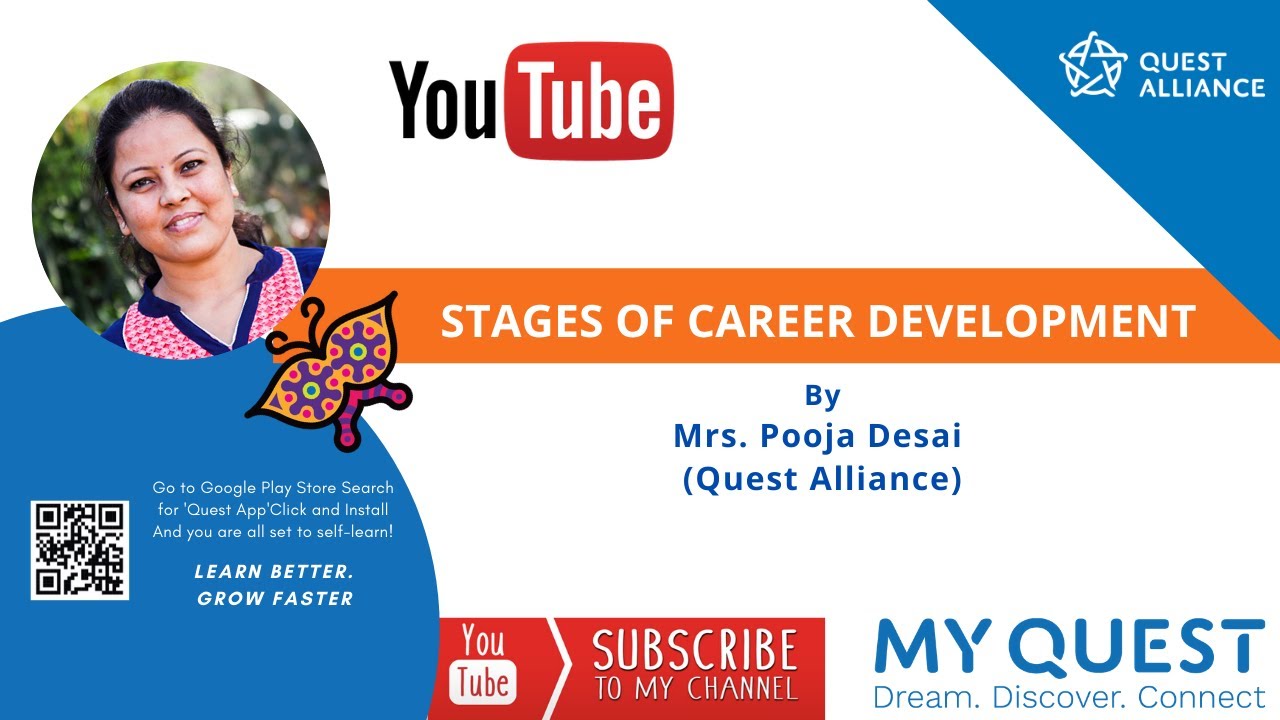 YouTube

QUEST ALLIANCE

STAGES OF CAREER DEVELOPMENT

By
Mrs. Pooja Desai
(Quest Alliance)

Go to Google Play Store Search for 'Quest App'Click and Install And you are all set to self-learn!

LEARN BETTER. GROW FASTER

You Tube SUBSCRIBE TO MY CHANNEL

MY QUEST
Dream. Discover. Connect